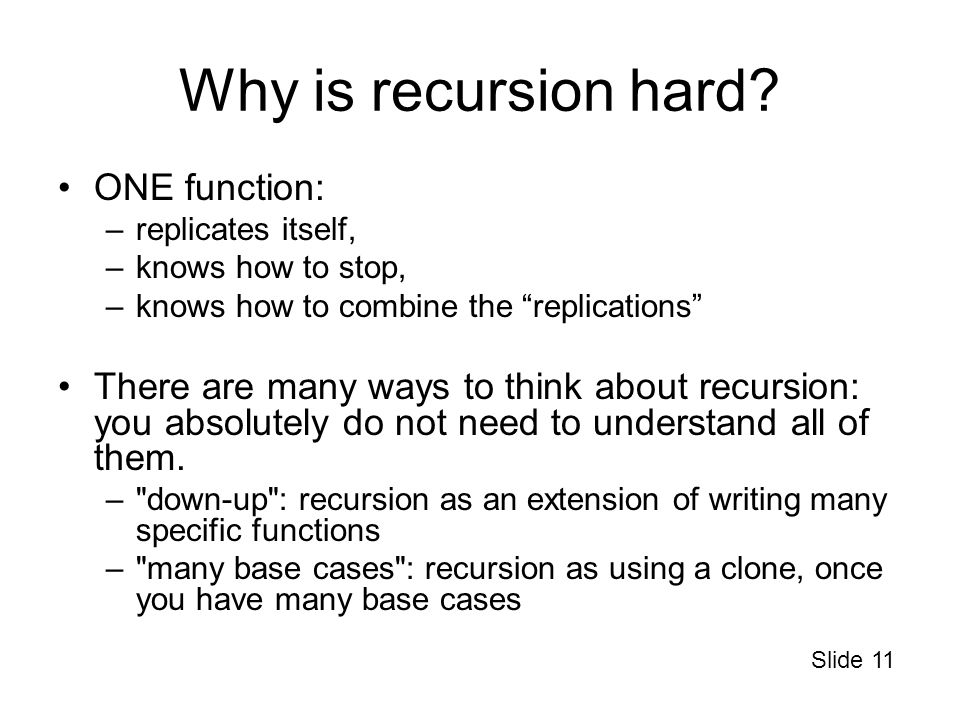 Why is recursion hard?

• ONE function:
– replicates itself,
– knows how to stop,
– knows how to combine the “replications”

• There are many ways to think about recursion: you absolutely do not need to understand all of them.
– "down-up": recursion as an extension of writing many specific functions
– "many base cases": recursion as using a clone, once you have many base cases

Slide 11